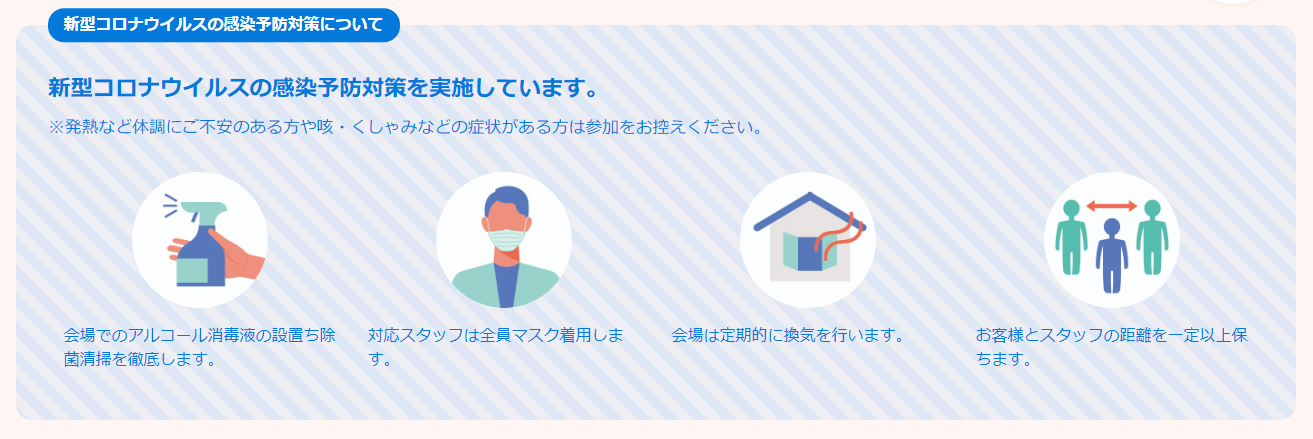 新型コロナウイルスの感染予防対策について

新型コロナウイルスの感染予防対策を実施しています。

※発熱など体調にご不安のある方や咳・くしゃみなどの症状がある方は参加をお控えください。

会場でのアルコール消毒液の設置ち除菌清掃を徹底します。

対応スタッフは全員マスク着用します。

会場は定期的に換気を行います。

お客様とスタッフの距離を一定以上保ちます。